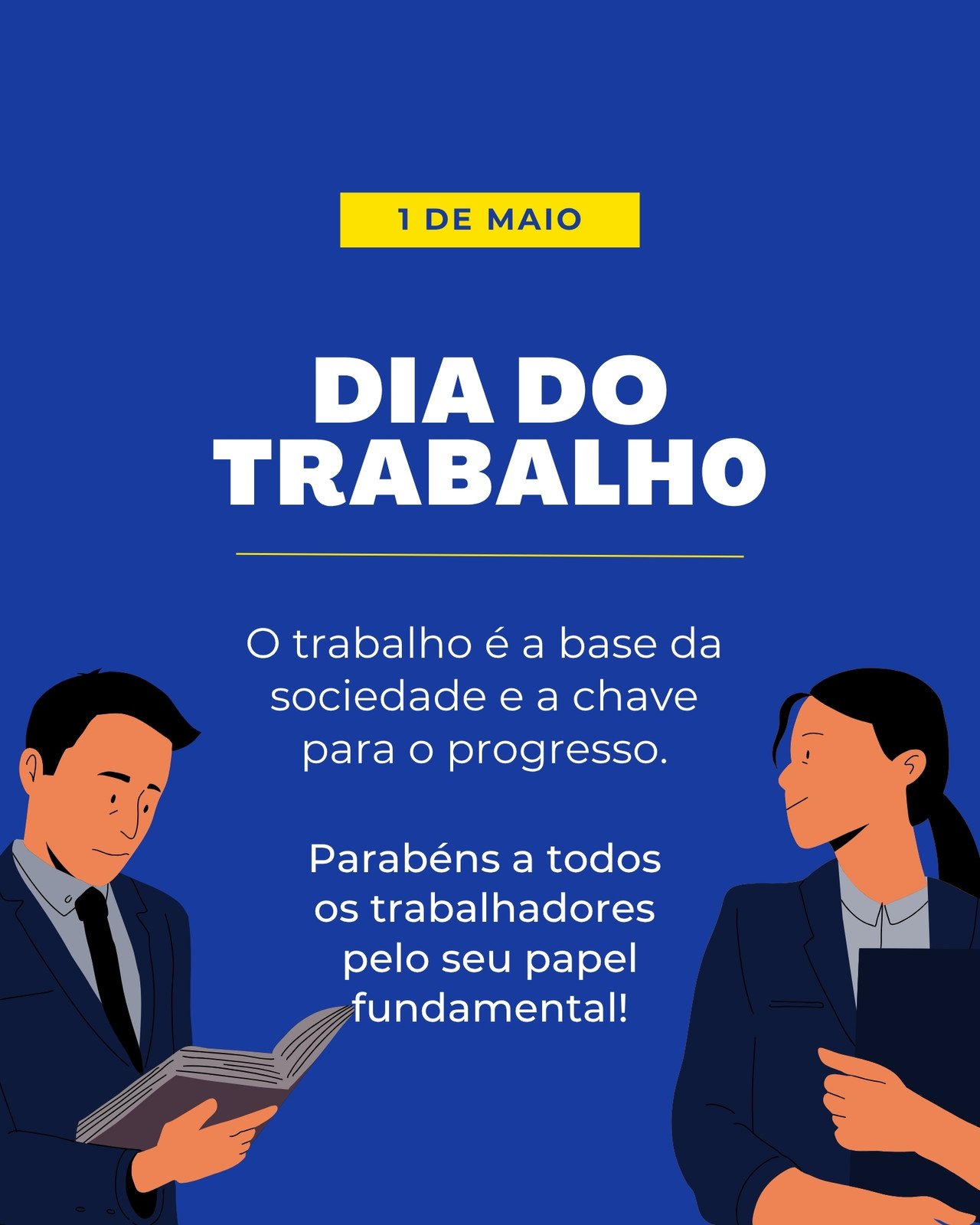 1 DE MAIO

DIA DO TRABALHO

O trabalho é a base da sociedade e a chave para o progresso.

Parabéns a todos os trabalhadores pelo seu papel fundamental!